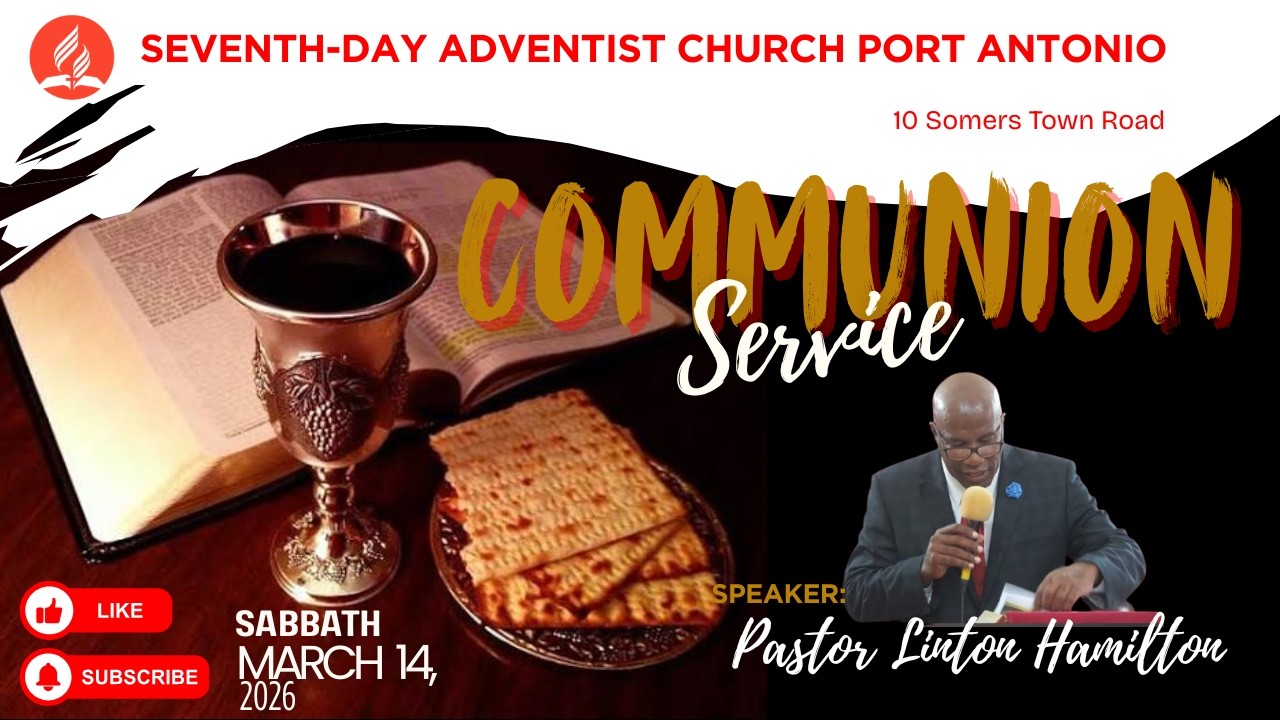 SEVENTH-DAY ADVENTIST CHURCH PORT ANTONIO

10 Somers Town Road

COMMUNION

Service

SPEAKER:

Pastor Linton Hamilton

LIKE

SUBSCRIBE

SABBATH

MARCH 14, 2026